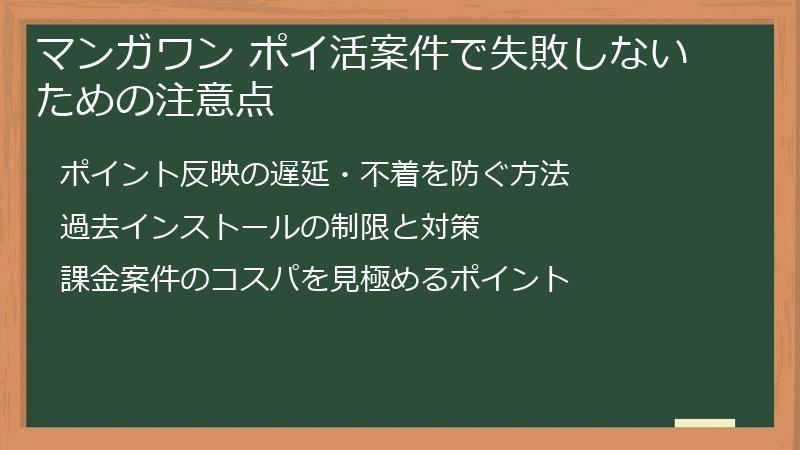 マンガワン ポイ活案件で失敗しないための注意点

ポイント反映の遅延・不着を防ぐ方法

過去インストールの制限と対策

課金案件のコスパを見極めるポイント